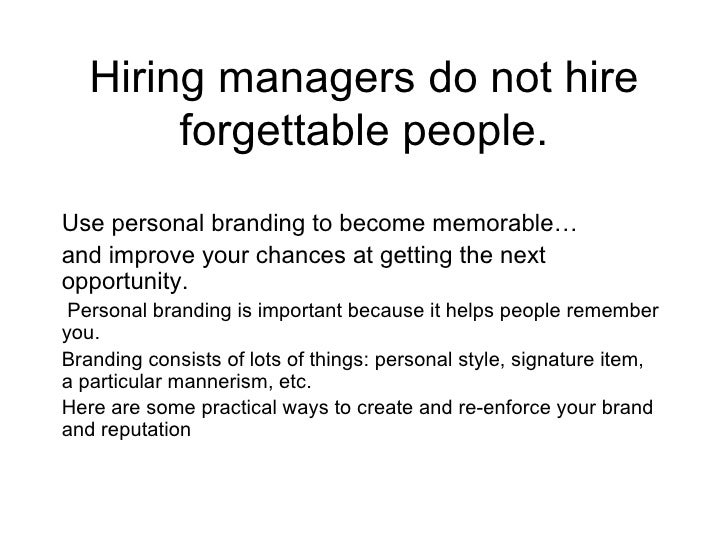 Hiring managers do not hire forgettable people.

Use personal branding to become memorable…

and improve your chances at getting the next opportunity.

Personal branding is important because it helps people remember you.

Branding consists of lots of things: personal style, signature item, a particular mannerism, etc.

Here are some practical ways to create and re-enforce your brand and reputation